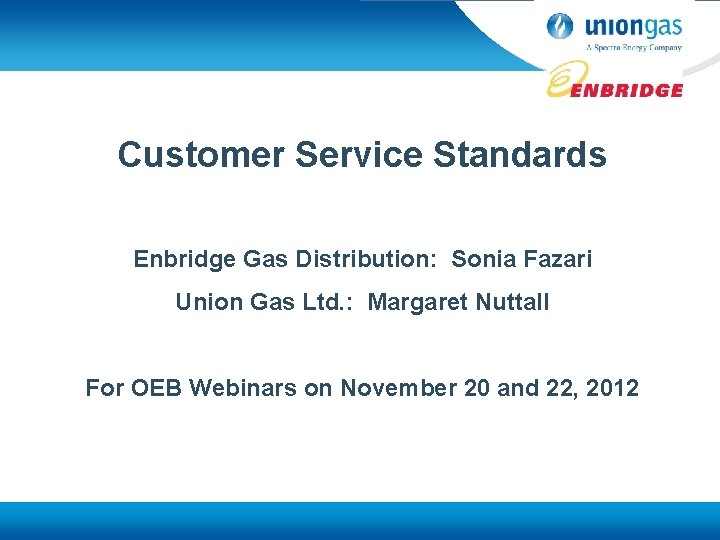 uniongas
A Spectra Energy Company

ENBRIDGE

Customer Service Standards

Enbridge Gas Distribution: Sonia Fazari

Union Gas Ltd.: Margaret Nuttall

For OEB Webinars on November 20 and 22, 2012